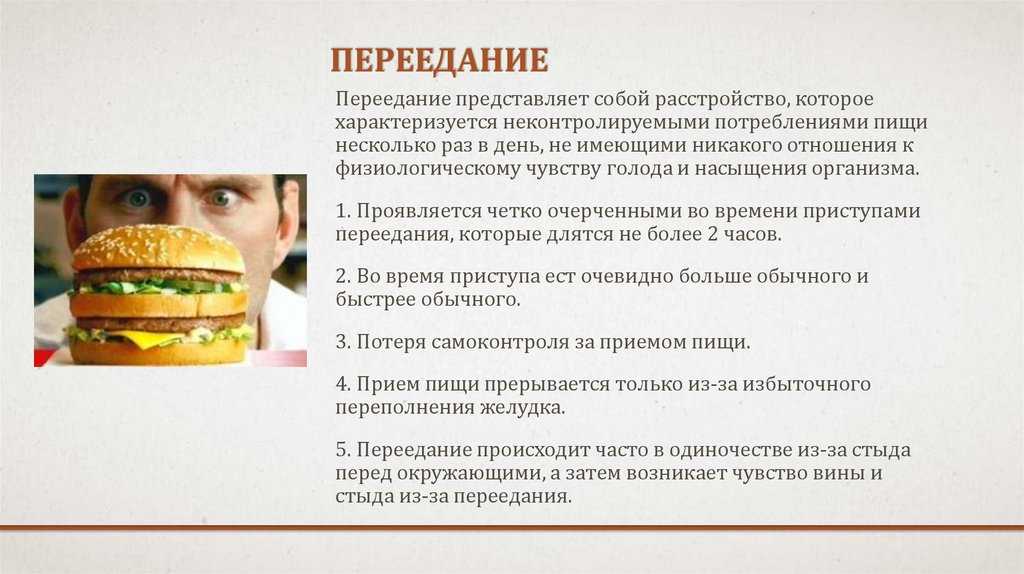 ПЕРЕЕДАНИЕ

Переедание представляет собой расстройство, которое характеризуется неконтролируемыми потреблениями пищи несколько раз в день, не имеющими никакого отношения к физиологическому чувству голода и насыщения организма.

1. Проявляется четко очерченными во времени приступами переедания, которые длятся не более 2 часов.

2. Во время приступа ест очевидно больше обычного и быстрее обычного.

3. Потеря самоконтроля за приемом пищи.

4. Прием пищи прерывается только из-за избыточного переполнения желудка.

5. Переедание происходит часто в одиночестве из-за стыда перед окружающими, а затем возникает чувство вины и стыда из-за переедания.